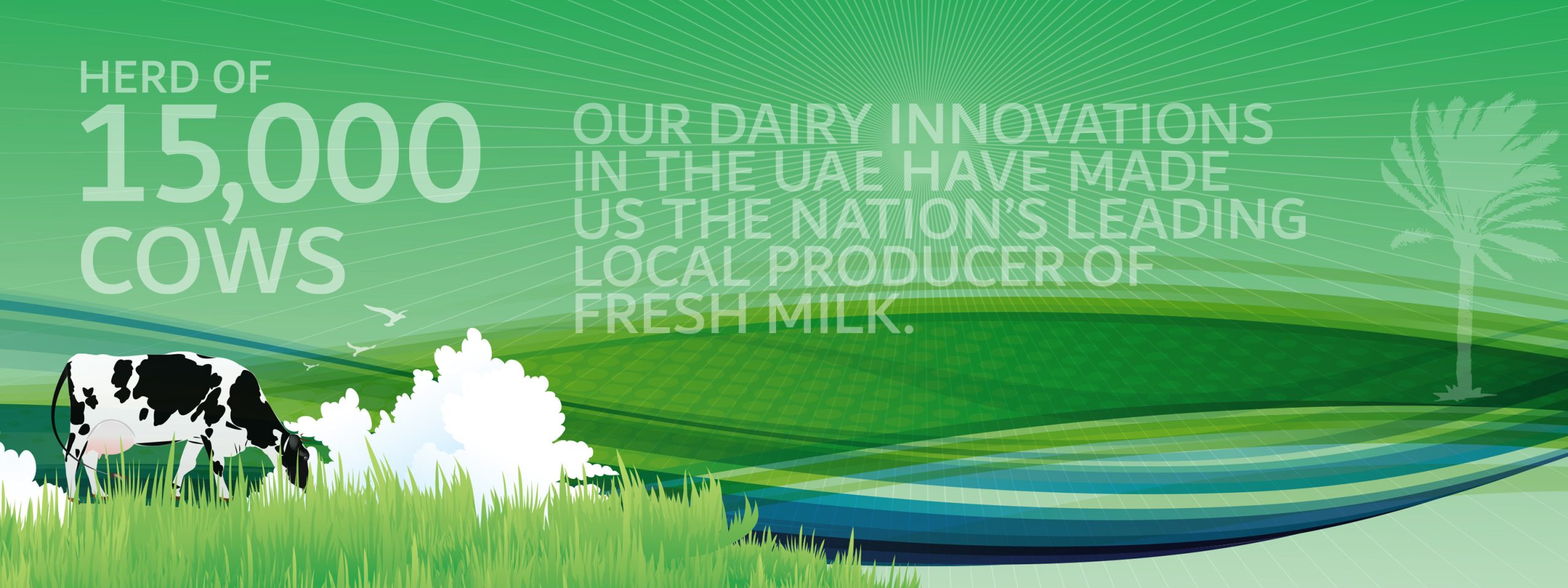 HERD OF 15,000 COWS

OUR DAIRY INNOVATIONS IN THE UAE HAVE MADE US THE NATION'S LEADING LOCAL PRODUCER OF FRESH MILK.